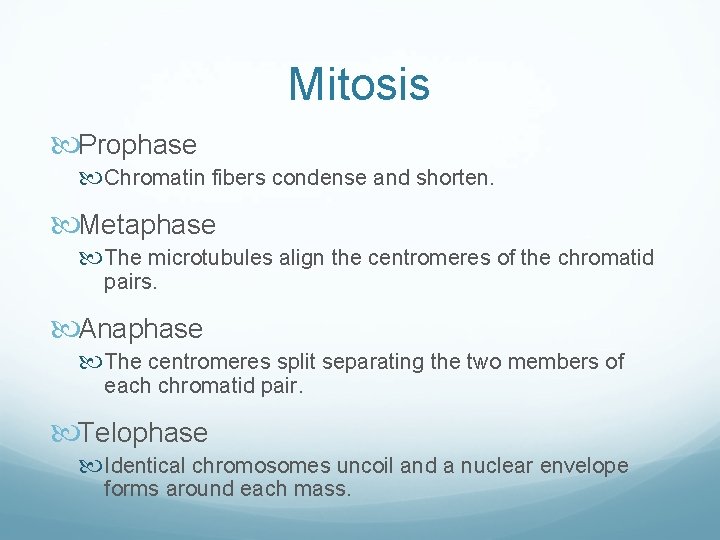 Mitosis

Prophase

Chromatin fibers condense and shorten.

Metaphase

The microtubules align the centromeres of the chromatid pairs.

Anaphase

The centromeres split separating the two members of each chromatid pair.

Telophase

Identical chromosomes uncoil and a nuclear envelope forms around each mass.